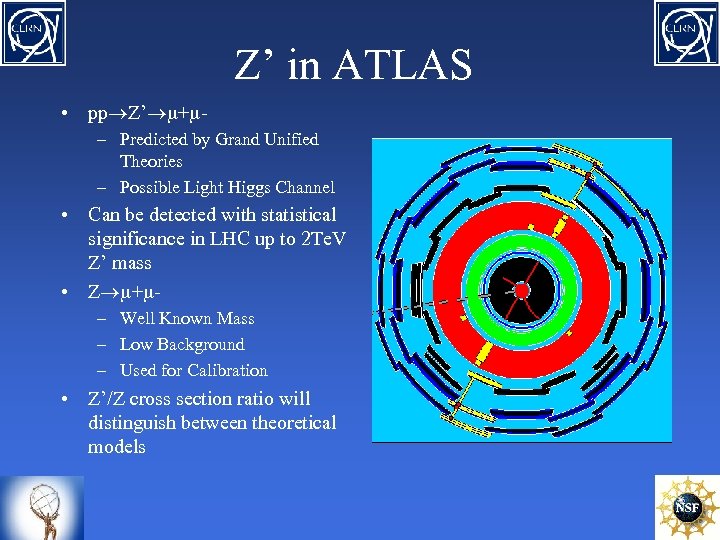 CERN

CERN

Z’ in ATLAS

• pp→Z’→μ+μ-
 – Predicted by Grand Unified Theories
 – Possible Light Higgs Channel
• Can be detected with statistical significance in LHC up to 2TeV Z’ mass
• Z→μ+μ-
 – Well Known Mass
 – Low Background
 – Used for Calibration
• Z’/Z cross section ratio will distinguish between theoretical models

NSF